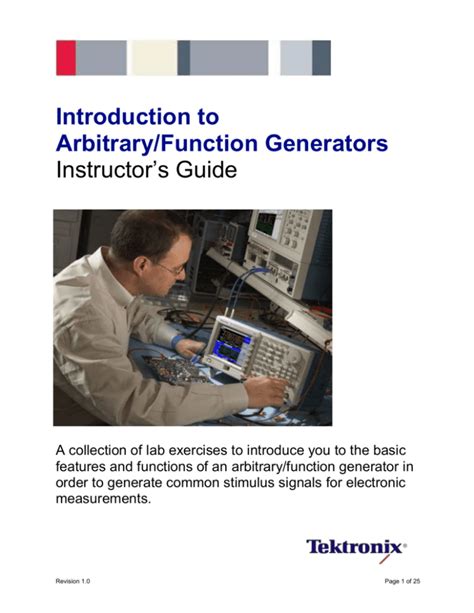 Introduction to Arbitrary/Function Generators
Instructor's Guide

A collection of lab exercises to introduce you to the basic features and functions of an arbitrary/function generator in order to generate common stimulus signals for electronic measurements.

Tektronix®

Revision 1.0

Page 1 of 25